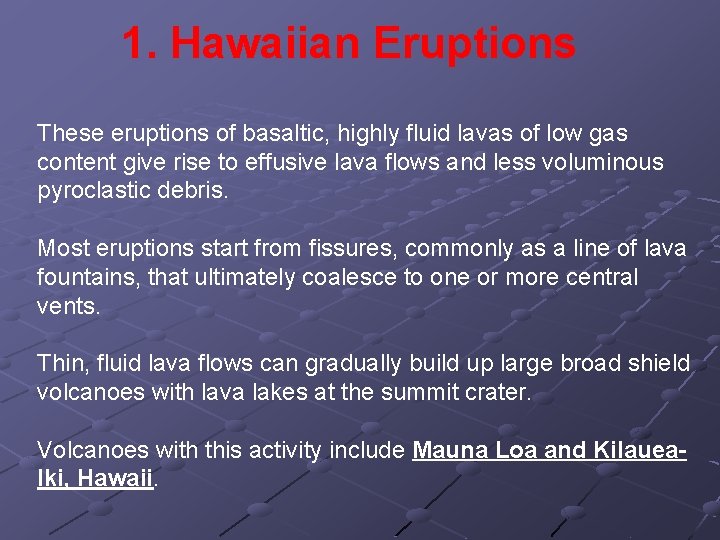 1. Hawaiian Eruptions

These eruptions of basaltic, highly fluid lavas of low gas content give rise to effusive lava flows and less voluminous pyroclastic debris.

Most eruptions start from fissures, commonly as a line of lava fountains, that ultimately coalesce to one or more central vents.

Thin, fluid lava flows can gradually build up large broad shield volcanoes with lava lakes at the summit crater.

Volcanoes with this activity include Mauna Loa and Kilauea-Iki, Hawaii.